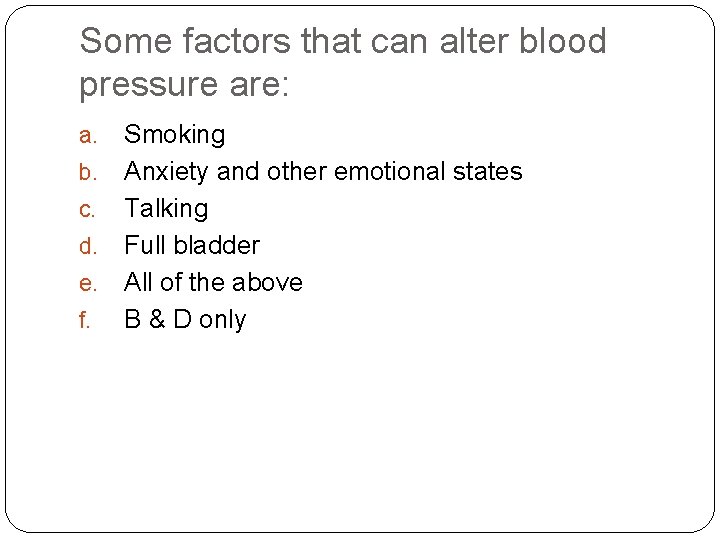 Some factors that can alter blood pressure are:

a. Smoking
b. Anxiety and other emotional states
c. Talking
d. Full bladder
e. All of the above
f. B & D only